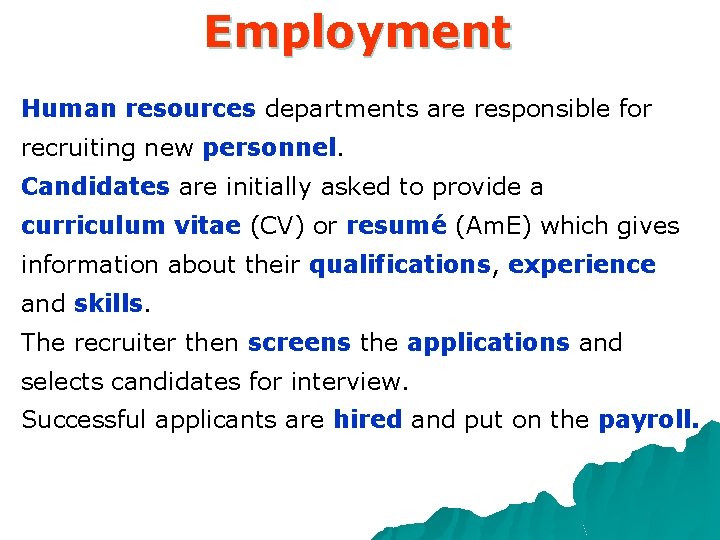 Employment

Human resources departments are responsible for recruiting new personnel.
Candidates are initially asked to provide a curriculum vitae (CV) or resumé (AmE) which gives information about their qualifications, experience and skills.
The recruiter then screens the applications and selects candidates for interview.
Successful applicants are hired and put on the payroll.